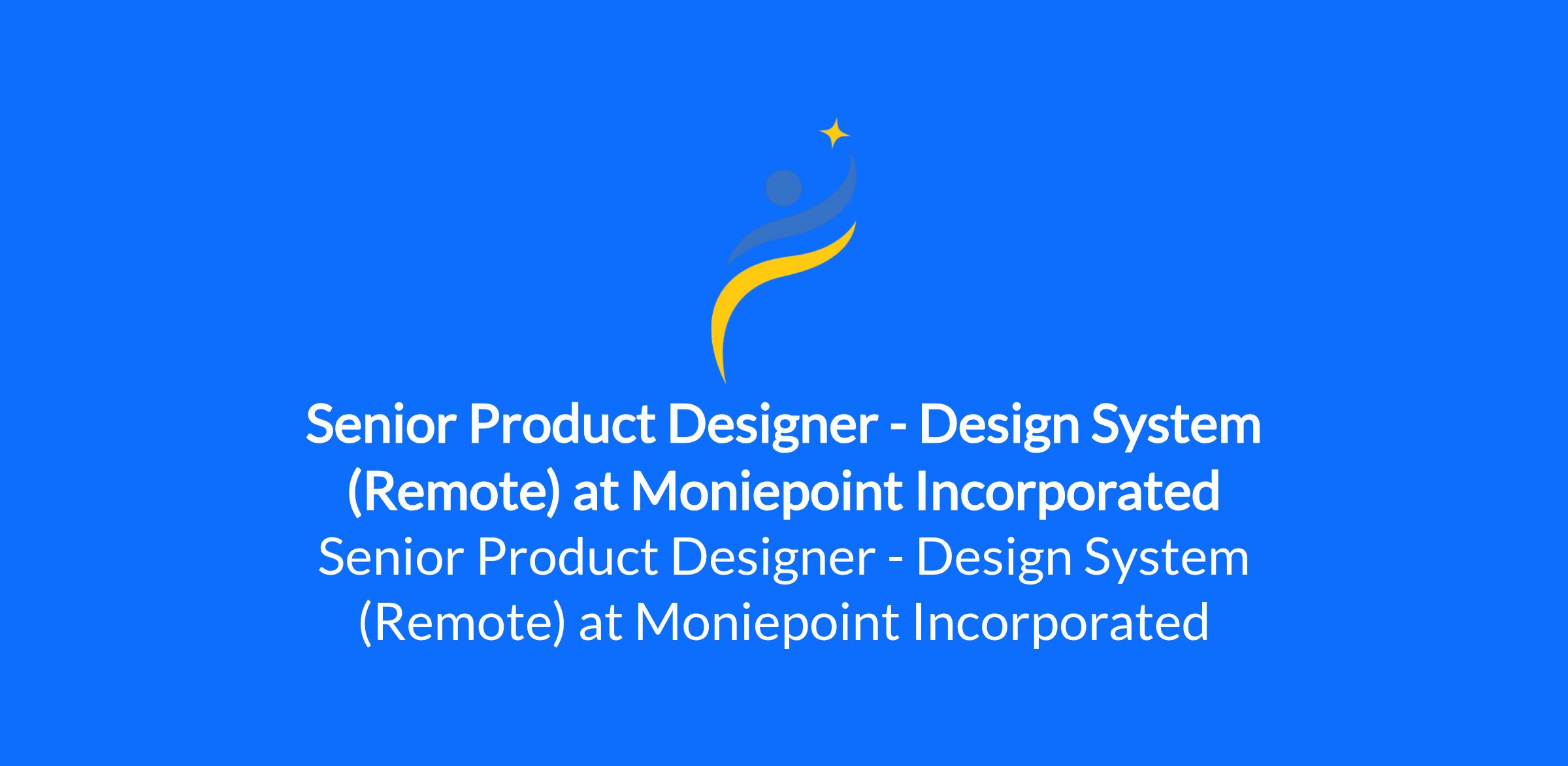 Senior Product Designer - Design System (Remote) at Moniepoint Incorporated

Senior Product Designer - Design System (Remote) at Moniepoint Incorporated